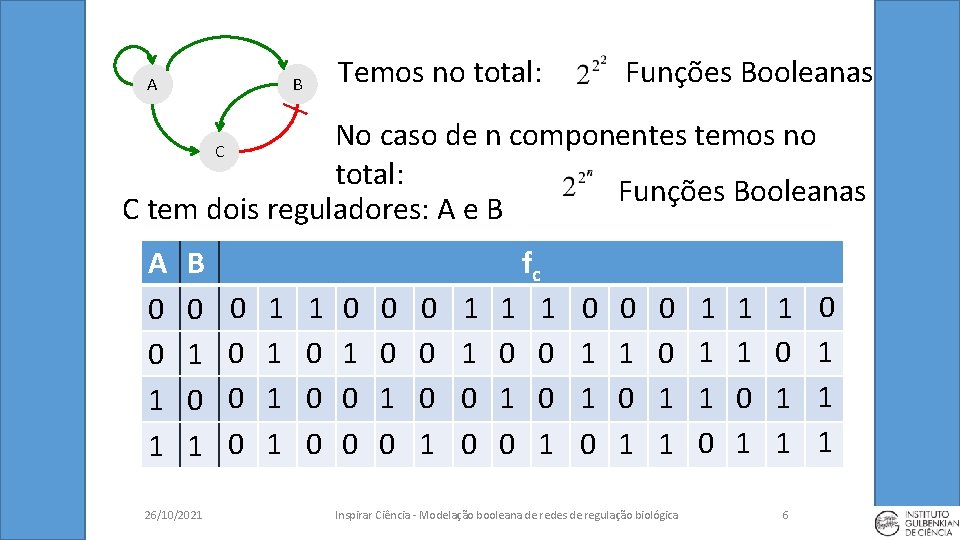 A

B

C

Temos no total: $2^{2^2}$ Funções Booleanas

No caso de n componentes temos no total: $2^{2^n}$ Funções Booleanas

C tem dois reguladores: A e B

| A | B | $f_c$ | | | | | | | | | | | | | | | |
|---|---|---|---|---|---|---|---|---|---|---|---|---|---|---|---|---|---|
| 0 | 0 | 0 | 1 | 1 | 0 | 0 | 0 | 1 | 1 | 1 | 0 | 0 | 0 | 1 | 1 | 1 | 0 |
| 0 | 1 | 0 | 1 | 0 | 1 | 0 | 0 | 1 | 0 | 0 | 1 | 1 | 0 | 1 | 1 | 0 | 1 |
| 1 | 0 | 0 | 1 | 0 | 0 | 1 | 0 | 0 | 1 | 0 | 1 | 0 | 1 | 1 | 0 | 1 | 1 |
| 1 | 1 | 0 | 1 | 0 | 0 | 0 | 1 | 0 | 0 | 1 | 0 | 1 | 1 | 0 | 1 | 1 | 1 |

26/10/2021

Inspirar Ciência - Modelação booleana de redes de regulação biológica

6

INSTITUTO GULBENKIAN DE CIÊNCIA